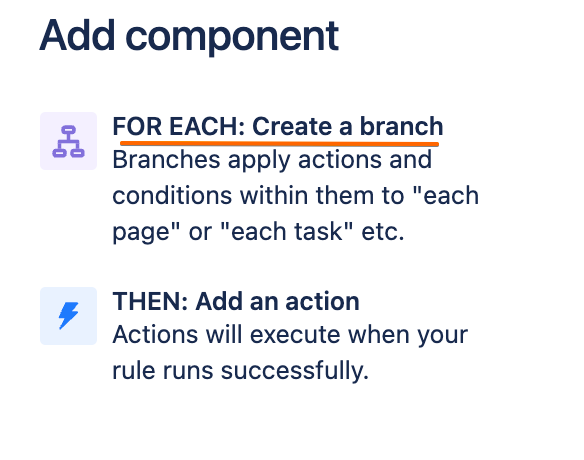 Add component

FOR EACH: Create a branch
Branches apply actions and conditions within them to "each page" or "each task" etc.

THEN: Add an action
Actions will execute when your rule runs successfully.